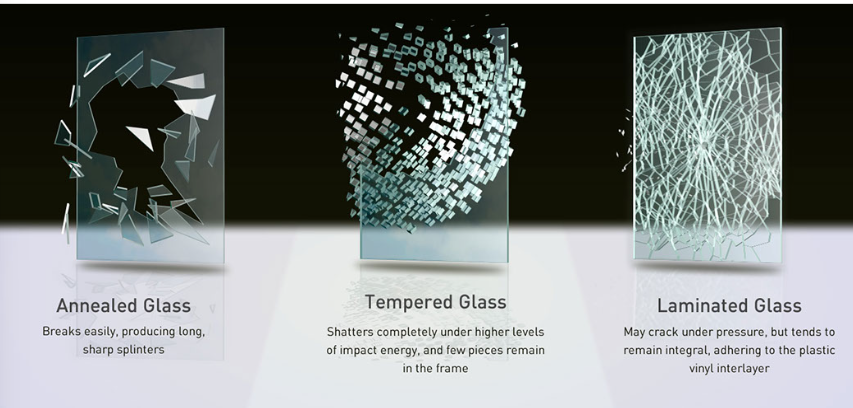 Annealed Glass
Breaks easily, producing long, sharp splinters

Tempered Glass
Shatters completely under higher levels of impact energy, and few pieces remain in the frame

Laminated Glass
May crack under pressure, but tends to remain integral, adhering to the plastic vinyl interlayer